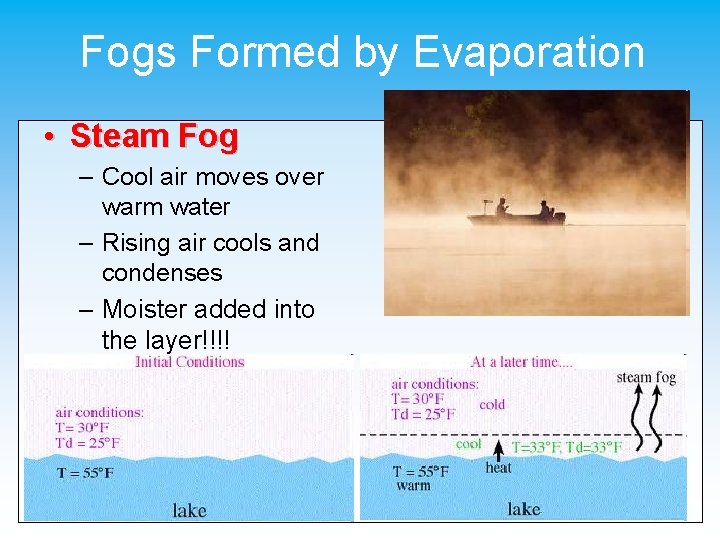 Fogs Formed by Evaporation

• Steam Fog

– Cool air moves over warm water

– Rising air cools and condenses

– Moister added into the layer!!!!

Initial Conditions

air conditions:
T= 30°F
Td = 25°F

T = 55°F

lake

At a later time....

air conditions:
T= 30°F
Td = 25°F

cold

steam fog

cool

T=33°F, Td=33°F

heat

T = 55°F
warm

lake